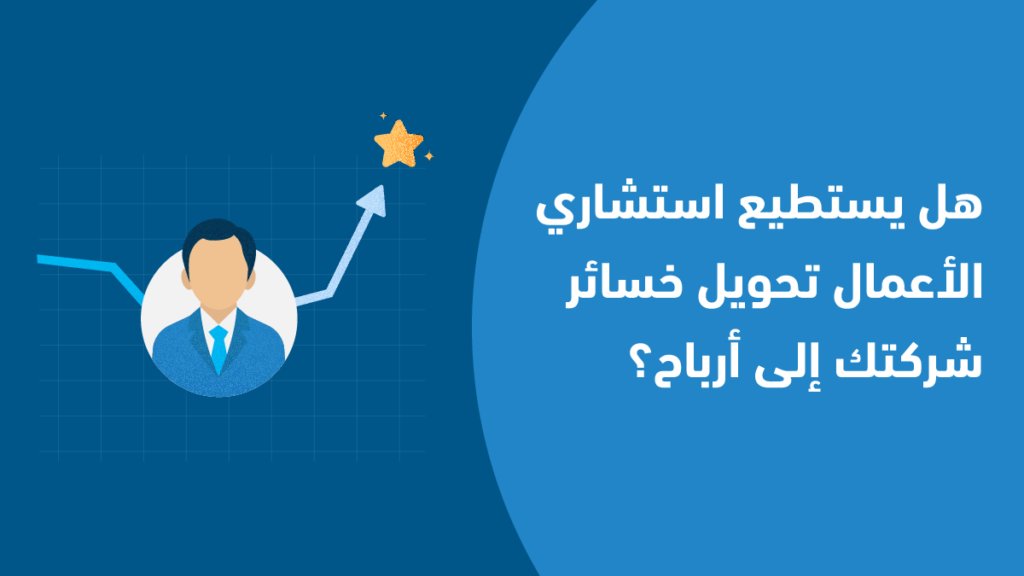 هل يستطيع استشاري الأعمال تحويل خسائر شركتك إلى أرباح؟